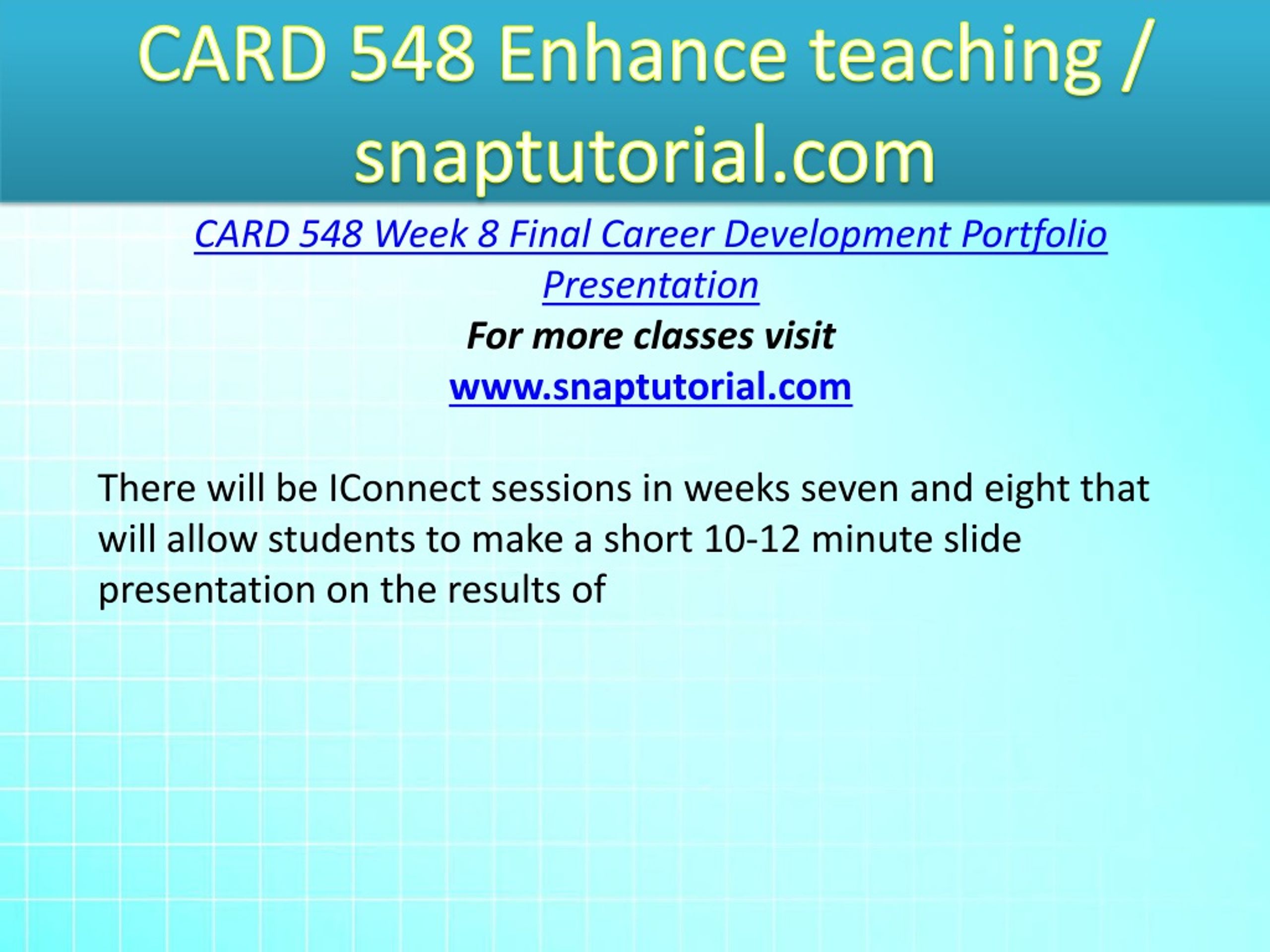 CARD 548 Enhance teaching / snaptutorial.com

CARD 548 Week 8 Final Career Development Portfolio Presentation

For more classes visit

www.snaptutorial.com

There will be IConnect sessions in weeks seven and eight that will allow students to make a short 10-12 minute slide presentation on the results of